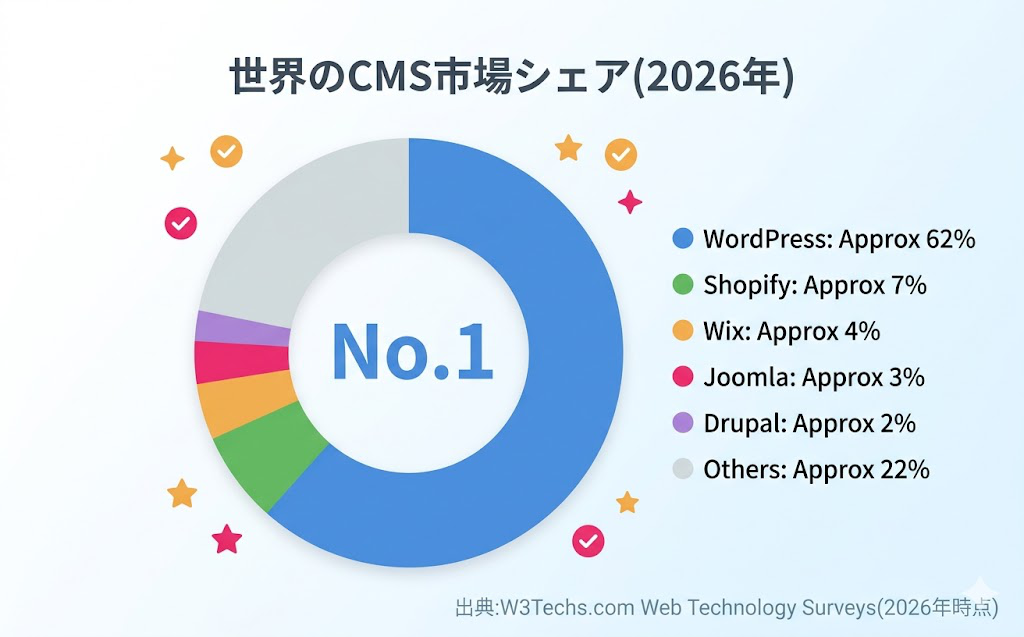 世界のCMS市場シェア(2026年)

No.1

WordPress: Approx 62%
Shopify: Approx 7%
Wix: Approx 4%
Joomla: Approx 3%
Drupal: Approx 2%
Others: Approx 22%

出典:W3Techs.com Web Technology Surveys(2026年時点)